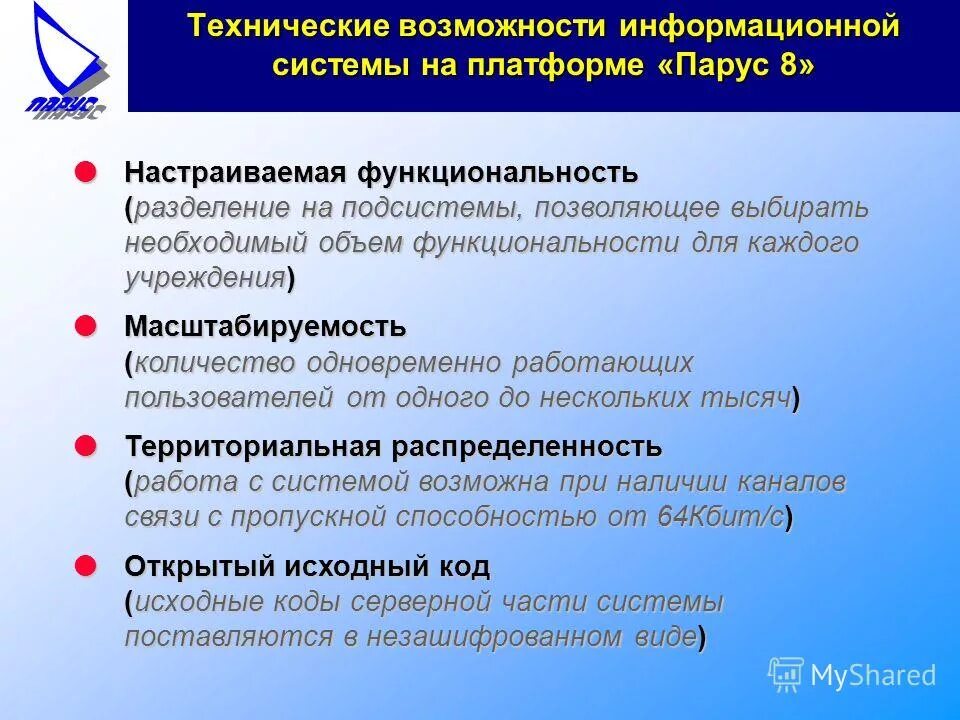 ПАРУС

Технические возможности информационной системы на платформе «Парус 8»

Настраиваемая функциональность (разделение на подсистемы, позволяющее выбирать необходимый объем функциональности для каждого учреждения)

Масштабируемость (количество одновременно работающих пользователей от одного до нескольких тысяч)

Территориальная распределенность (работа с системой возможна при наличии каналов связи с пропускной способностью от 64Кбит/с)

Открытый исходный код (исходные коды серверной части системы поставляются в незашифрованном виде)

MyShared